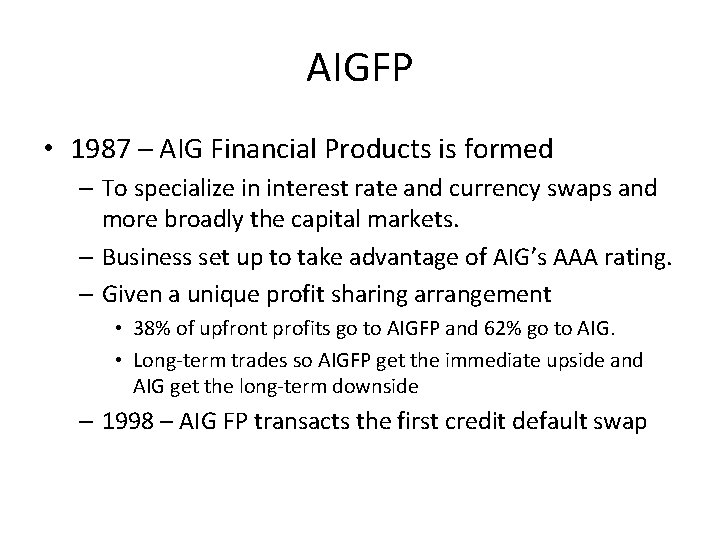 AIGFP

• 1987 – AIG Financial Products is formed
– To specialize in interest rate and currency swaps and more broadly the capital markets.
– Business set up to take advantage of AIG's AAA rating.
– Given a unique profit sharing arrangement
• 38% of upfront profits go to AIGFP and 62% go to AIG.
• Long-term trades so AIGFP get the immediate upside and AIG get the long-term downside
– 1998 – AIG FP transacts the first credit default swap